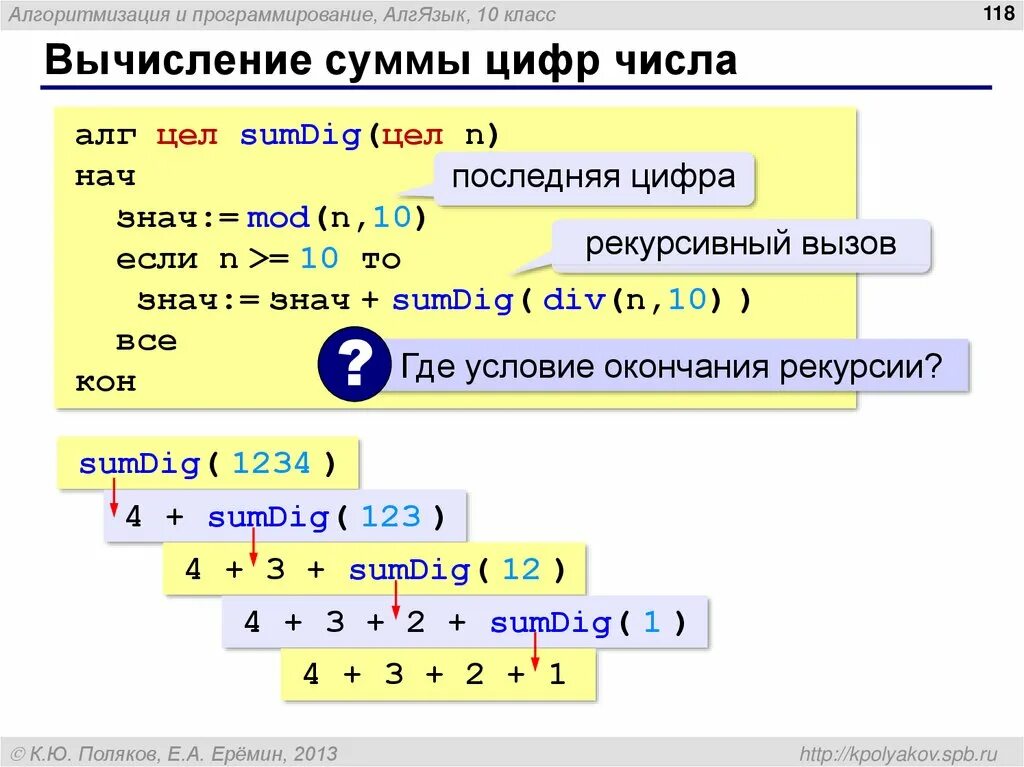 Алгоритмизация и программирование, АлгЯзык, 10 класс

118

Вычисление суммы цифр числа

алг цел sumDig(цел n)
нач
  знач:= mod(n,10)
  если n >= 10 то
   знач:= знач + sumDig( div(n,10) )
  все
кон

последняя цифра

рекурсивный вызов

?

Где условие окончания рекурсии?

sumDig( 1234 )

4 + sumDig( 123 )

4 + 3 + sumDig( 12 )

4 + 3 + 2 + sumDig( 1 )

4 + 3 + 2 + 1

© К.Ю. Поляков, Е.А. Ерёмин, 2013

http://kpolyakov.spb.ru